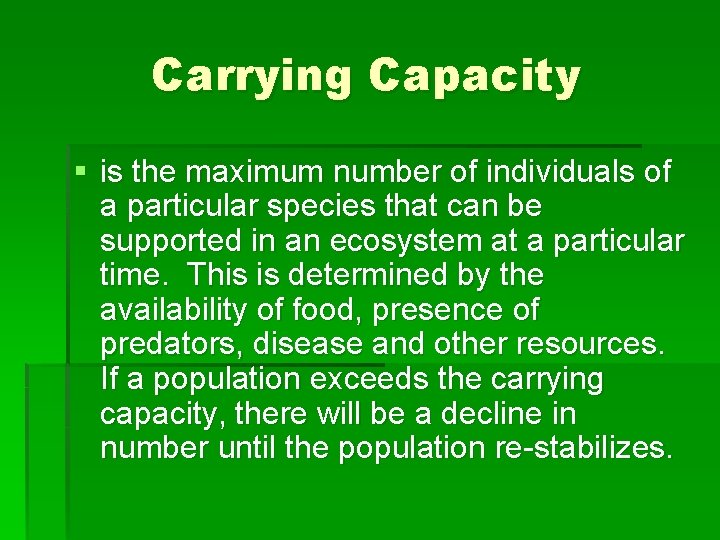 Carrying Capacity

▪ is the maximum number of individuals of a particular species that can be supported in an ecosystem at a particular time. This is determined by the availability of food, presence of predators, disease and other resources. If a population exceeds the carrying capacity, there will be a decline in number until the population re-stabilizes.